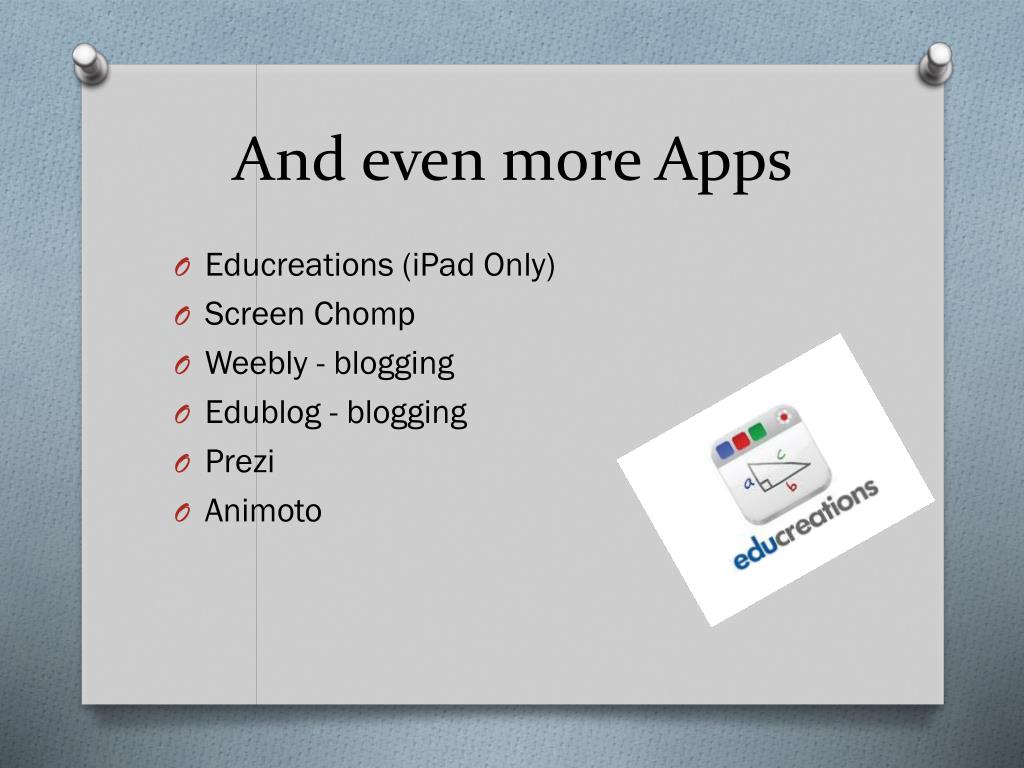 And even more Apps

O Educreations (iPad Only)
O Screen Chomp
O Weebly - blogging
O Edublog - blogging
O Prezi
O Animoto

a c b

educreations